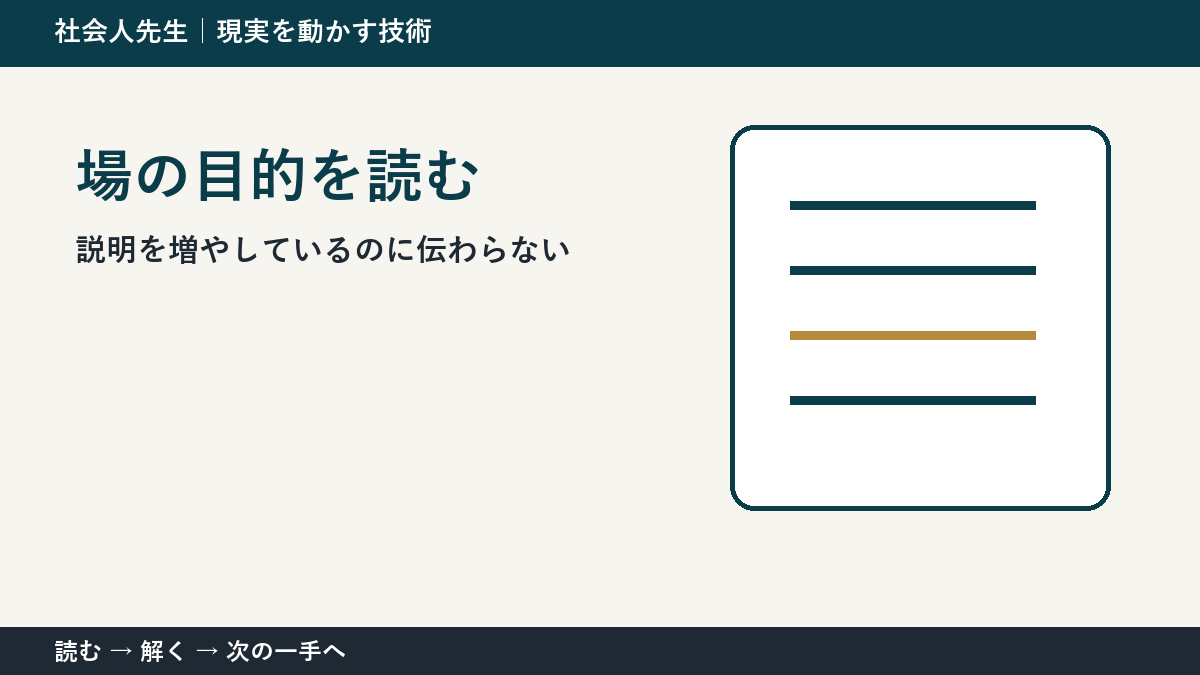 社会人先生｜現実を動かす技術

場の目的を読む

説明を増やしているのに伝わらない

読む → 解く → 次の一手へ